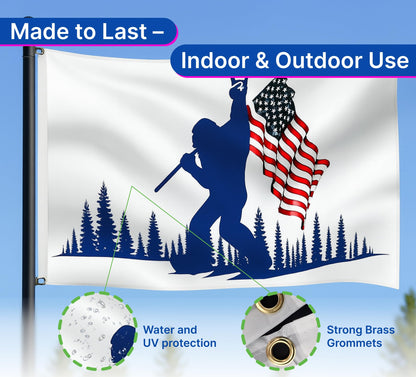 Made to Last –

Indoor & Outdoor Use

Water and UV protection

Strong Brass Grommets